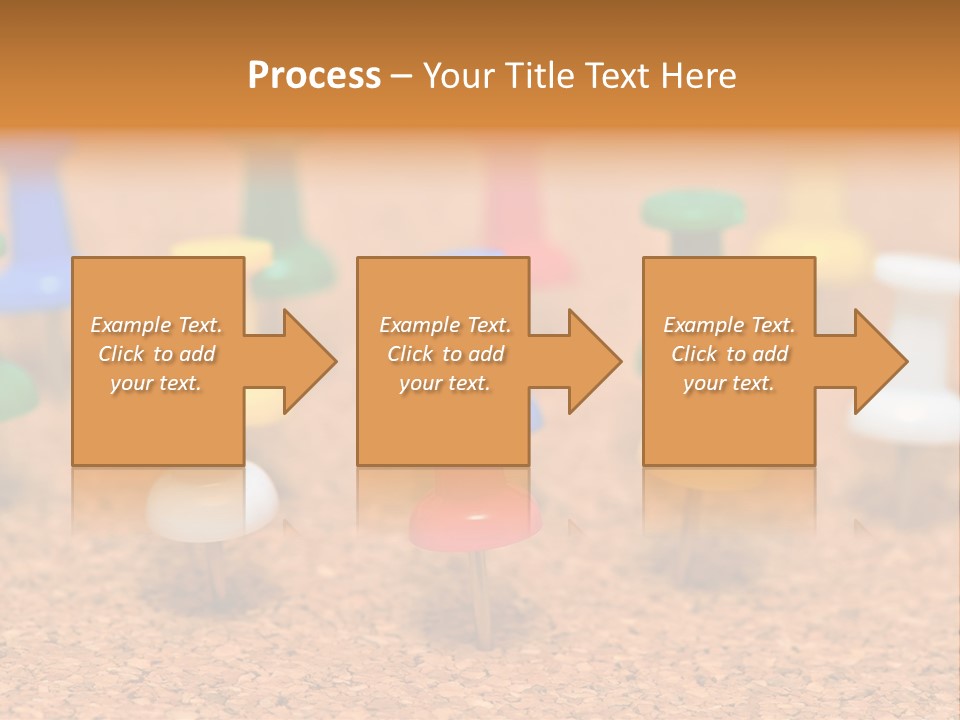 Process – Your Title Text Here

Example Text. Click to add your text.

Example Text. Click to add your text.

Example Text. Click to add your text.